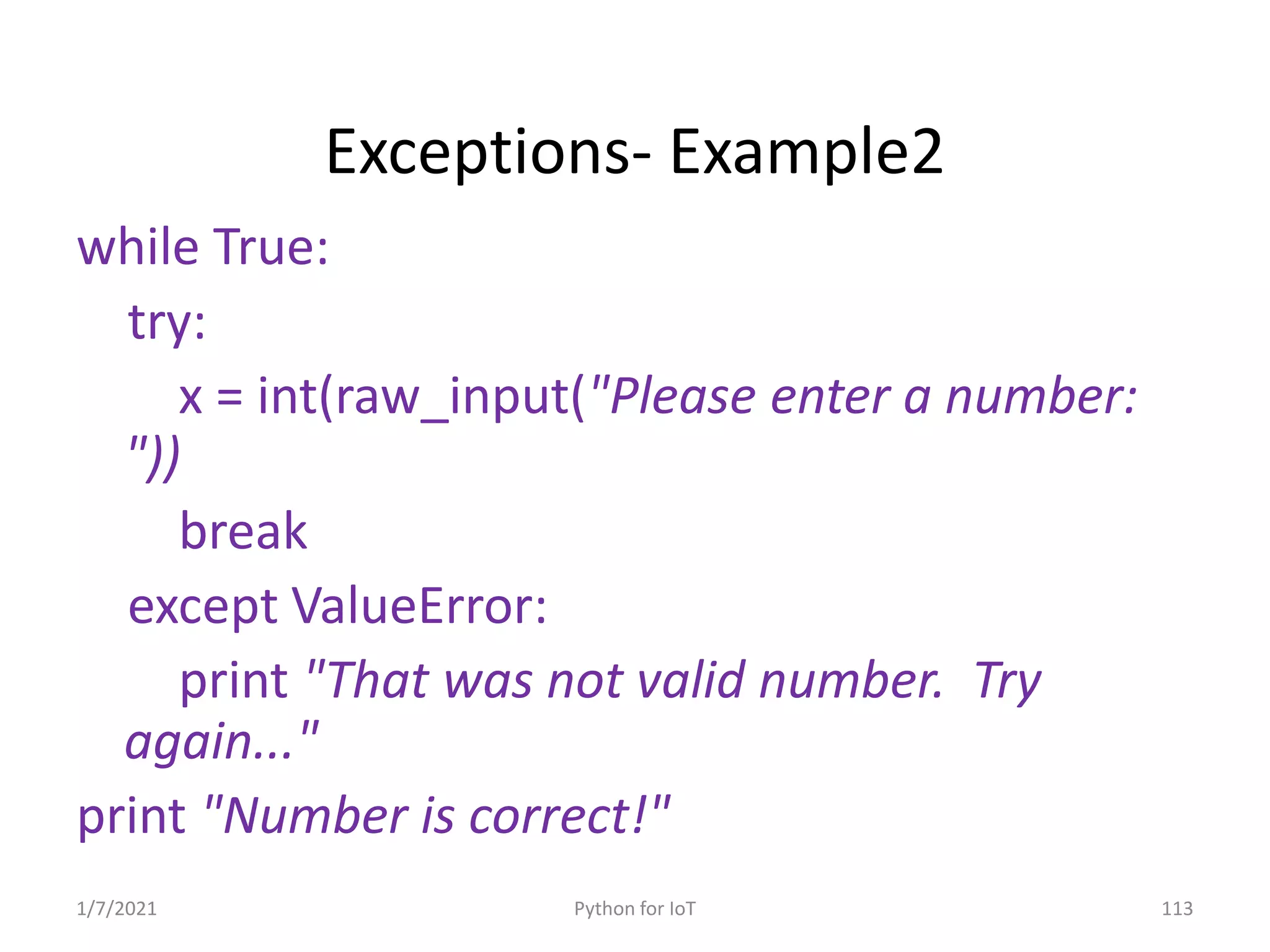 Exceptions- Example2

while True:

try:

x = int(raw_input("Please enter a number: "))

break

except ValueError:

print "That was not valid number.  Try again..."

print "Number is correct!"

1/7/2021

Python for IoT

113